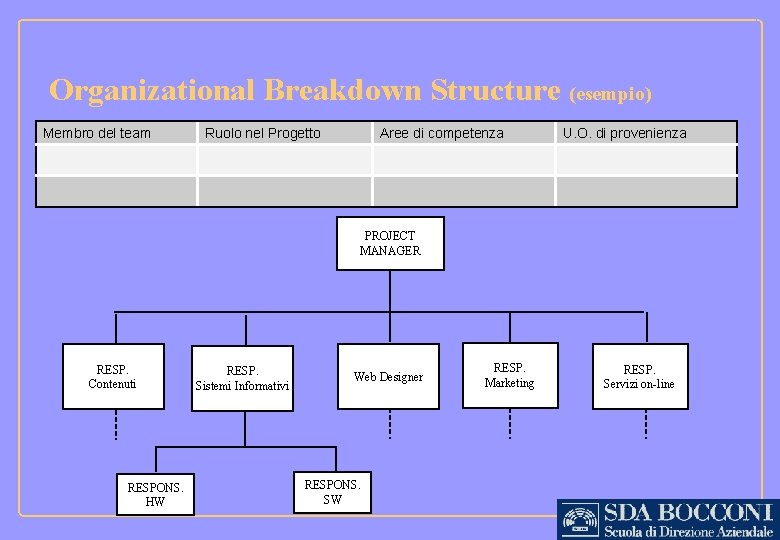 Organizational Breakdown Structure (esempio)

| Membro del team | Ruolo nel Progetto | Aree di competenza | U.O. di provenienza |
|---|---|---|---|
| | | | |
| | | | |

PROJECT MANAGER

RESP. Contenuti

RESP. Sistemi Informativi

Web Designer

RESP. Marketing

RESP. Servizi on-line

RESPONS. HW

RESPONS. SW

SDA BOCCONI
Scuola di Direzione Aziendale